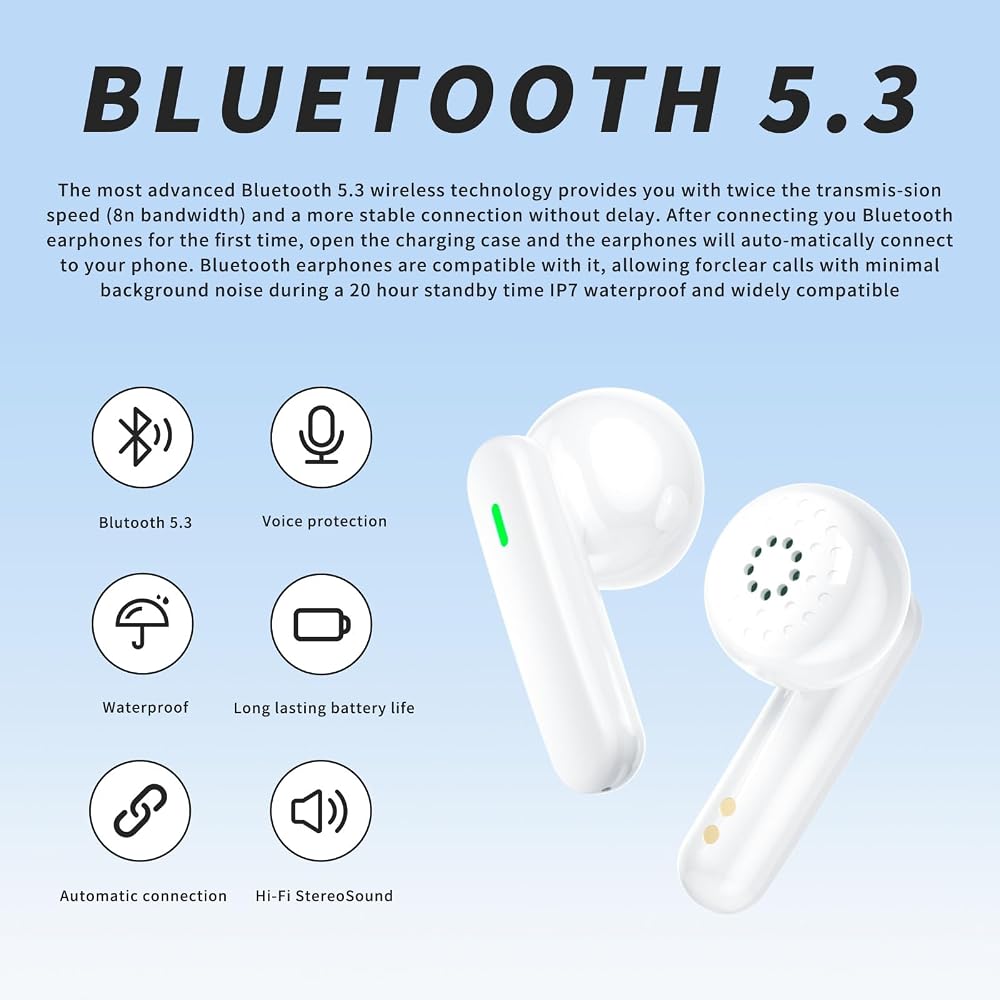 BLUETOOTH 5.3

The most advanced Bluetooth 5.3 wireless technology provides you with twice the transmis-sion speed (8n bandwidth) and a more stable connection without delay. After connecting you Bluetooth earphones for the first time, open the charging case and the earphones will auto-matically connect to your phone. Bluetooth earphones are compatible with it, allowing forclear calls with minimal background noise during a 20 hour standby time IP7 waterproof and widely compatible

Blutooth 5.3

Voice protection

Waterproof

Long lasting battery life

Automatic connection

Hi-Fi StereoSound